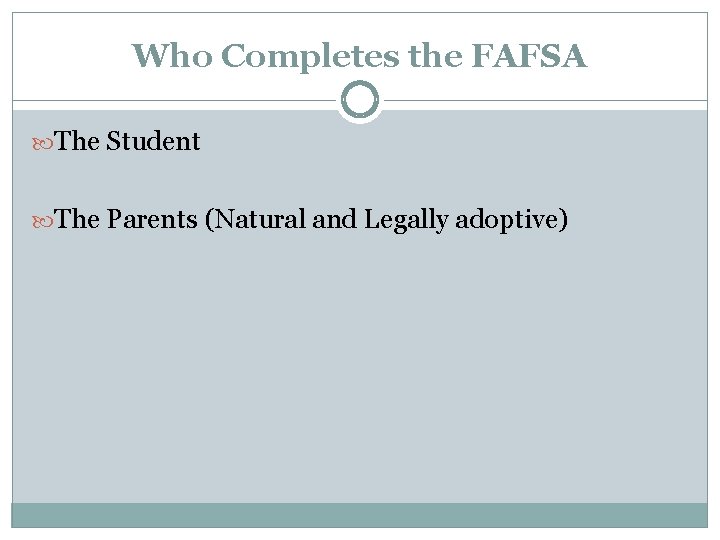 Who Completes the FAFSA

The Student

The Parents (Natural and Legally adoptive)